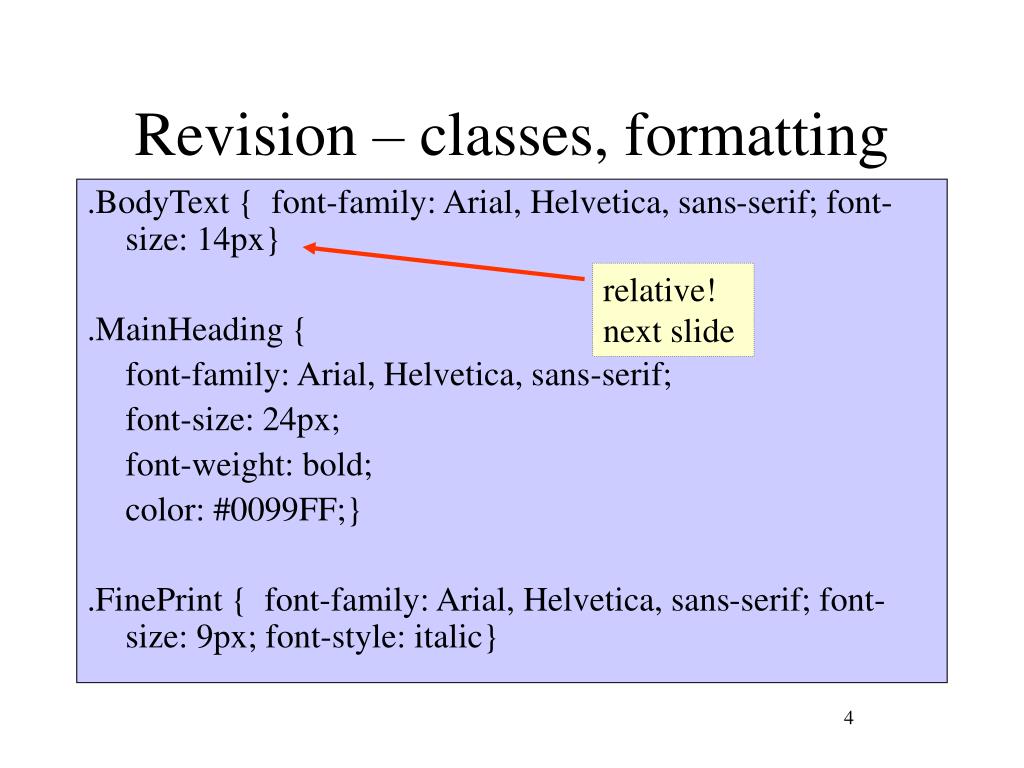 Revision – classes, formatting

.BodyText { font-family: Arial, Helvetica, sans-serif; font-size: 14px}

relative!
next slide

.MainHeading {
font-family: Arial, Helvetica, sans-serif;
font-size: 24px;
font-weight: bold;
color: #0099FF;}

.FinePrint { font-family: Arial, Helvetica, sans-serif; font-size: 9px; font-style: italic}

4